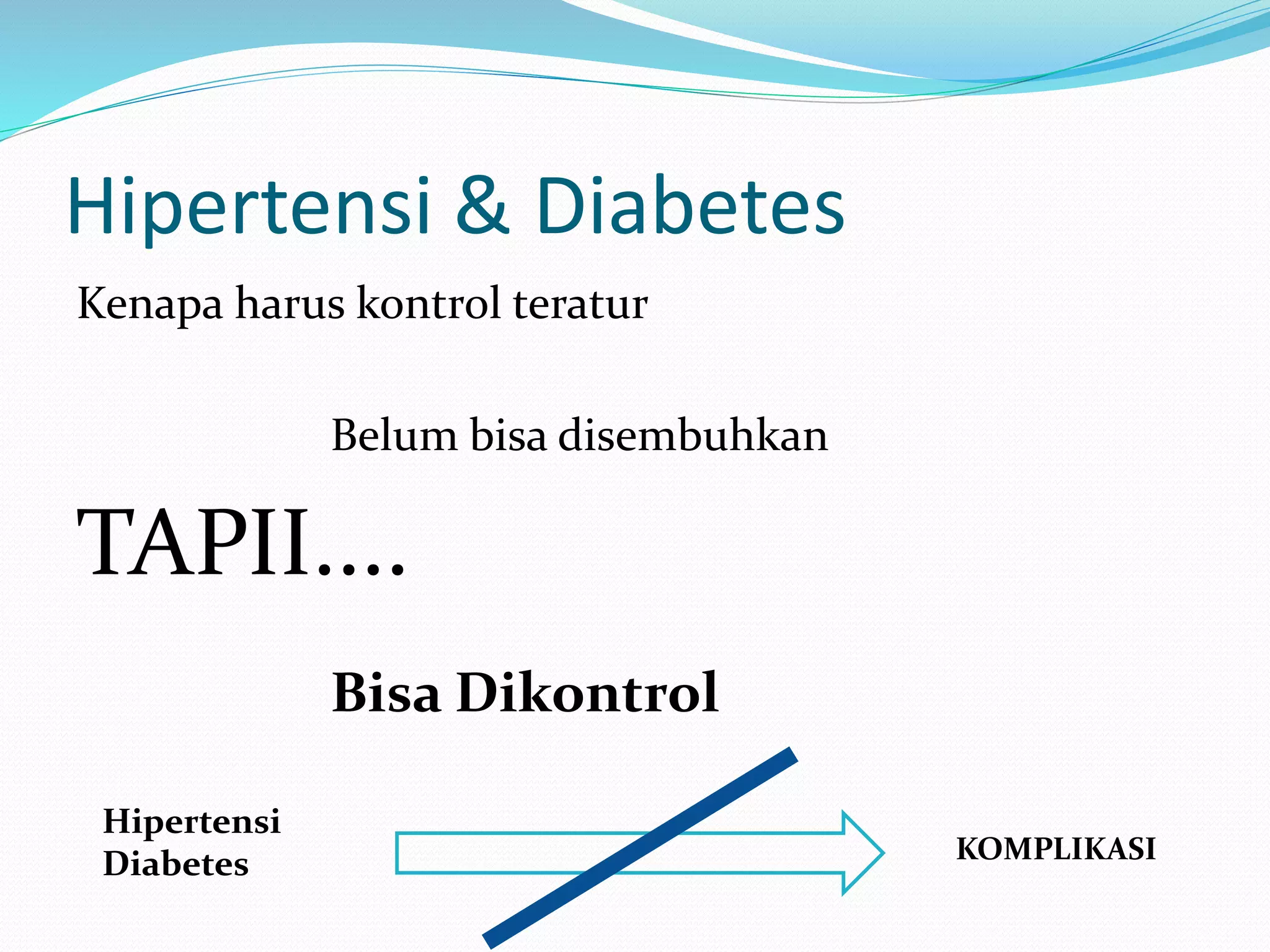 Hipertensi & Diabetes

Kenapa harus kontrol teratur

Belum bisa disembuhkan

TAPII….

Bisa Dikontrol

Hipertensi
Diabetes

KOMPLIKASI